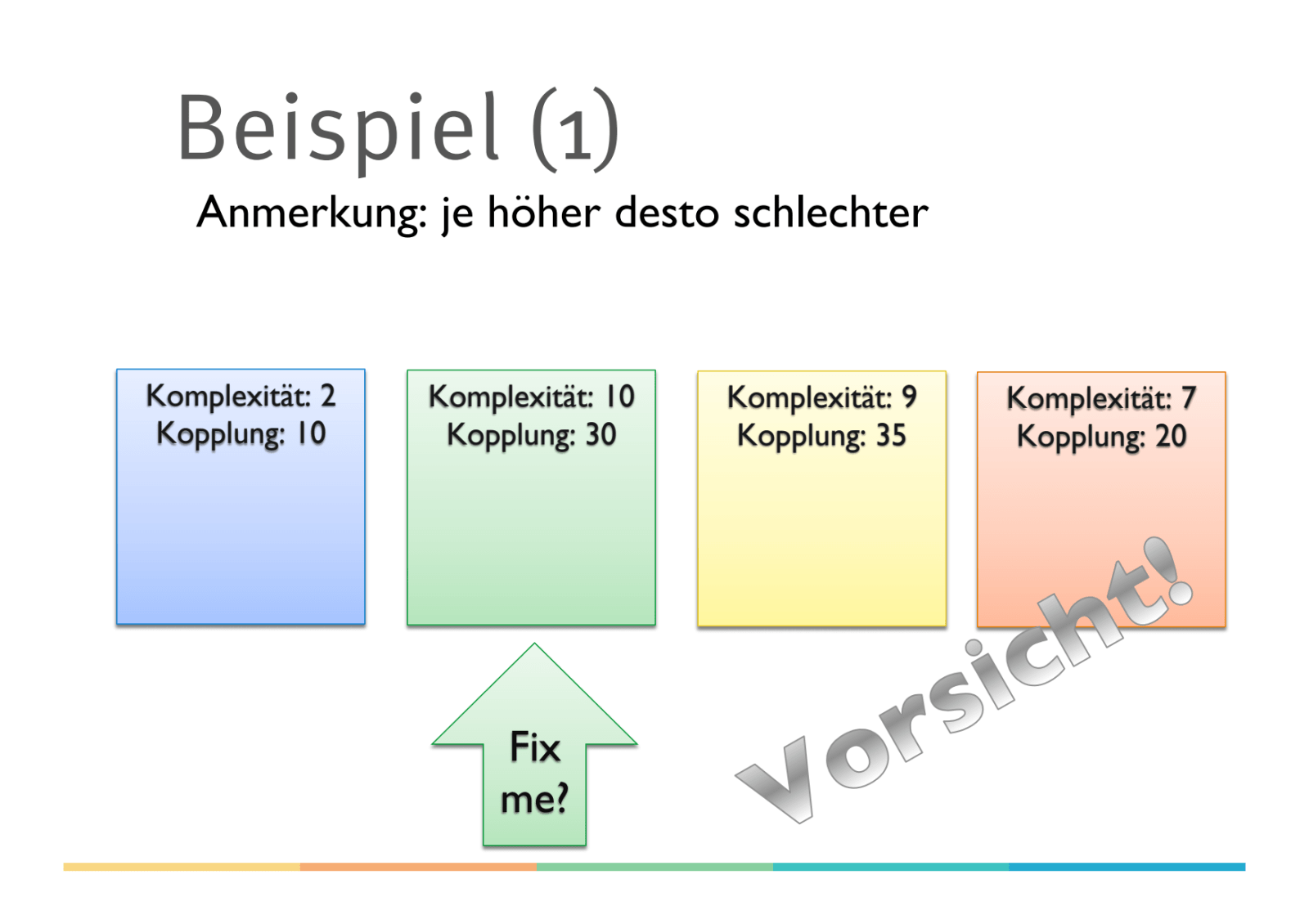 Beispiel (1)

Anmerkung: je höher desto schlechter

Komplexität: 2
Kopplung: 10

Komplexität: 10
Kopplung: 30

Komplexität: 9
Kopplung: 35

Komplexität: 7
Kopplung: 20

Fix me?

Vorsicht!